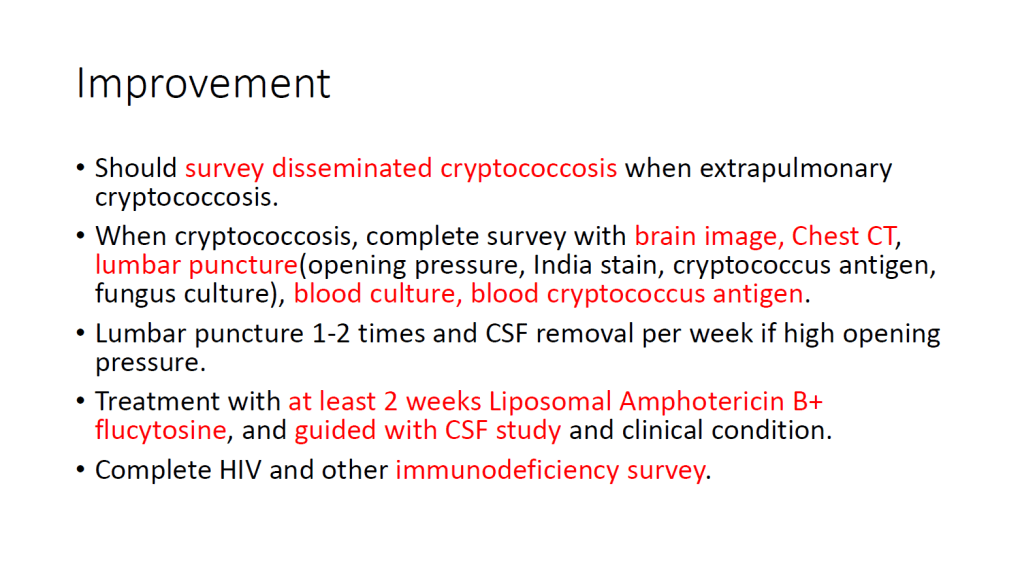 Improvement

• Should survey disseminated cryptococcosis when extrapulmonary cryptococcosis.

• When cryptococcosis, complete survey with brain image, Chest CT, lumbar puncture(opening pressure, India stain, cryptococcus antigen, fungus culture), blood culture, blood cryptococcus antigen.

• Lumbar puncture 1-2 times and CSF removal per week if high opening pressure.

• Treatment with at least 2 weeks Liposomal Amphotericin B+ flucytosine, and guided with CSF study and clinical condition.

• Complete HIV and other immunodeficiency survey.